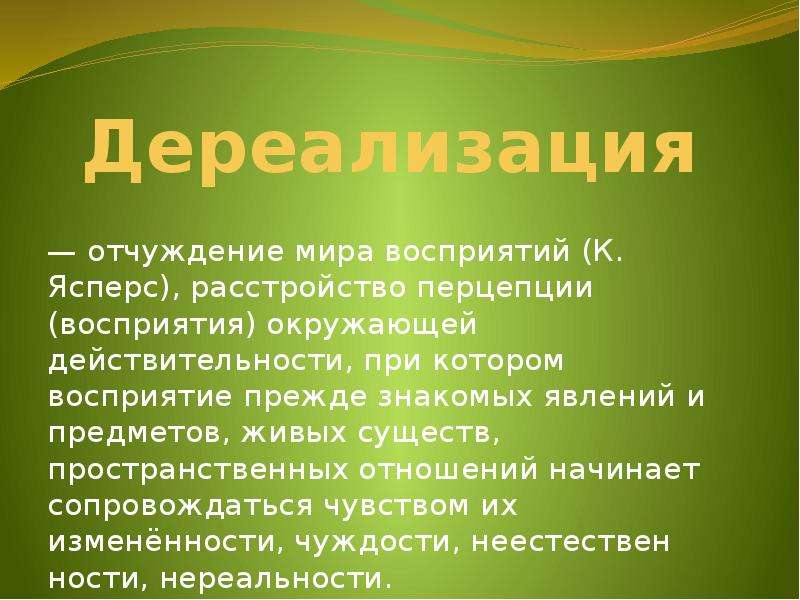 Дереализация

— отчуждение мира восприятий (К. Ясперс), расстройство перцепции (восприятия) окружающей действительности, при котором восприятие прежде знакомых явлений и предметов, живых существ, пространственных отношений начинает сопровождаться чувством их изменённости, чуждости, неестествен ности, нереальности.